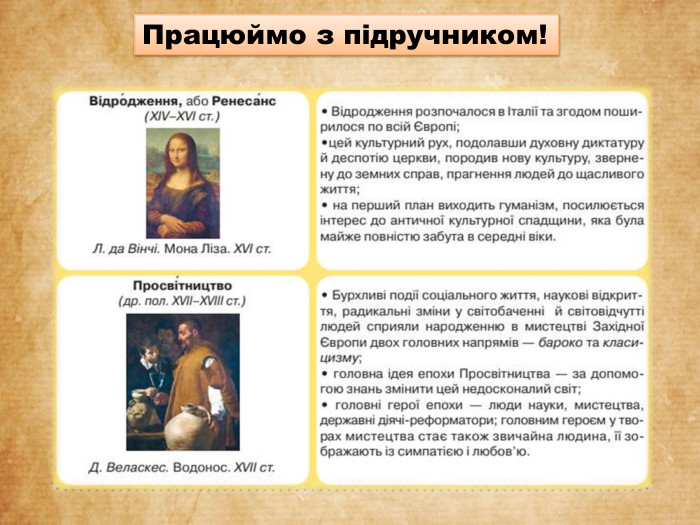 Працюймо з підручником!

Відро́дження, або Ренеса́нс
(XIV–XVI ст.)

Л. да Вінчі. Мона Ліза. XVI ст.

• Відродження розпочалося в Італії та згодом поширилося по всій Європі;
•цей культурний рух, подолавши духовну диктатуру й деспотію церкви, породив нову культуру, звернену до земних справ, прагнення людей до щасливого життя;
• на перший план виходить гуманізм, посилюється інтерес до античної культурної спадщини, яка була майже повністю забута в середні віки.

Просві́тництво
(др. пол. XVII–XVIII ст.)

Д. Веласкес. Водонос. XVII ст.

• Бурхливі події соціального життя, наукові відкриття, радикальні зміни у світобаченні й світовідчутті людей сприяли народженню в мистецтві Західної Європи двох головних напрямів — бароко та класицизму;
• головна ідея епохи Просвітництва — за допомогою знань змінити цей недосконалий світ;
• головні герої епохи — люди науки, мистецтва, державні діячі-реформатори; головним героєм у творах мистецтва стає також звичайна людина, її зображають із симпатією і любов'ю.